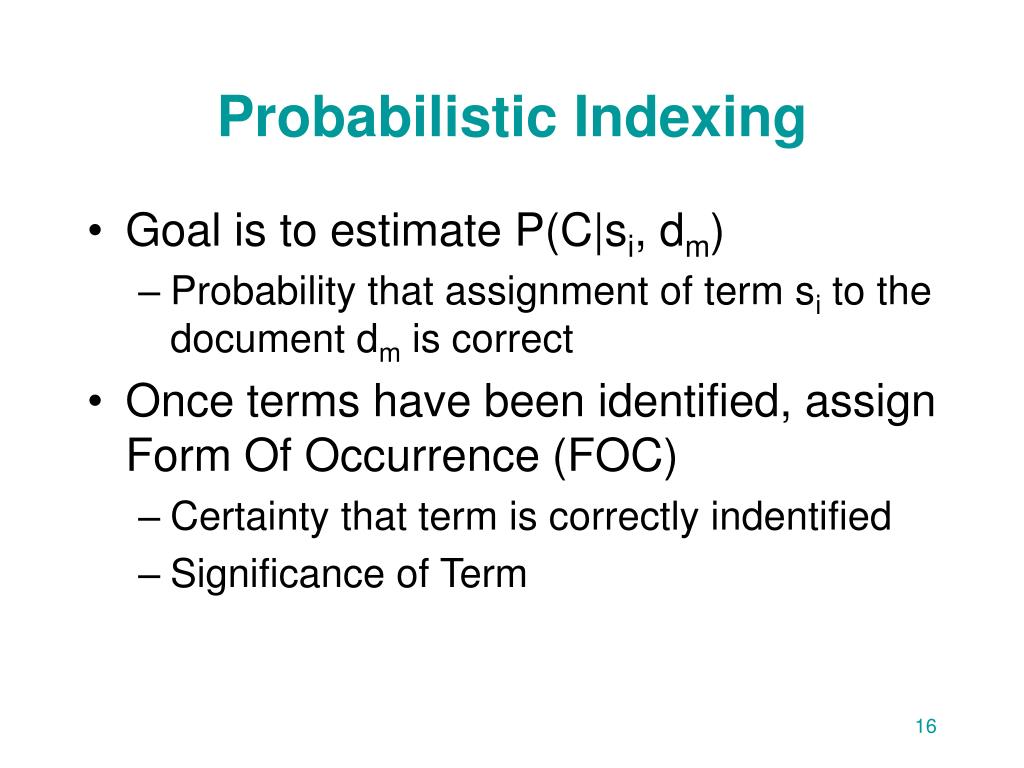 Probabilistic Indexing

• Goal is to estimate $P(C|s_i, d_m)$
– Probability that assignment of term $s_i$ to the document $d_m$ is correct
• Once terms have been identified, assign Form Of Occurrence (FOC)
– Certainty that term is correctly indentified
– Significance of Term

16